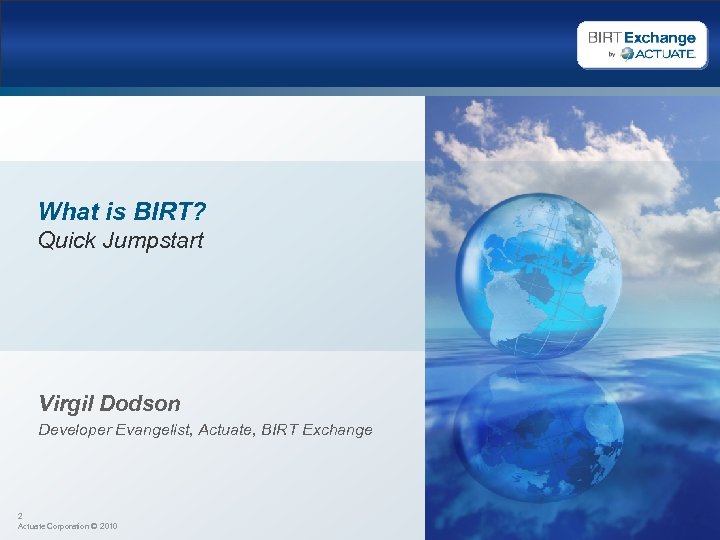 BIRT Exchange
by ACTUATE.

What is BIRT?
Quick Jumpstart

Virgil Dodson
Developer Evangelist, Actuate, BIRT Exchange

2
Actuate Corporation © 2010